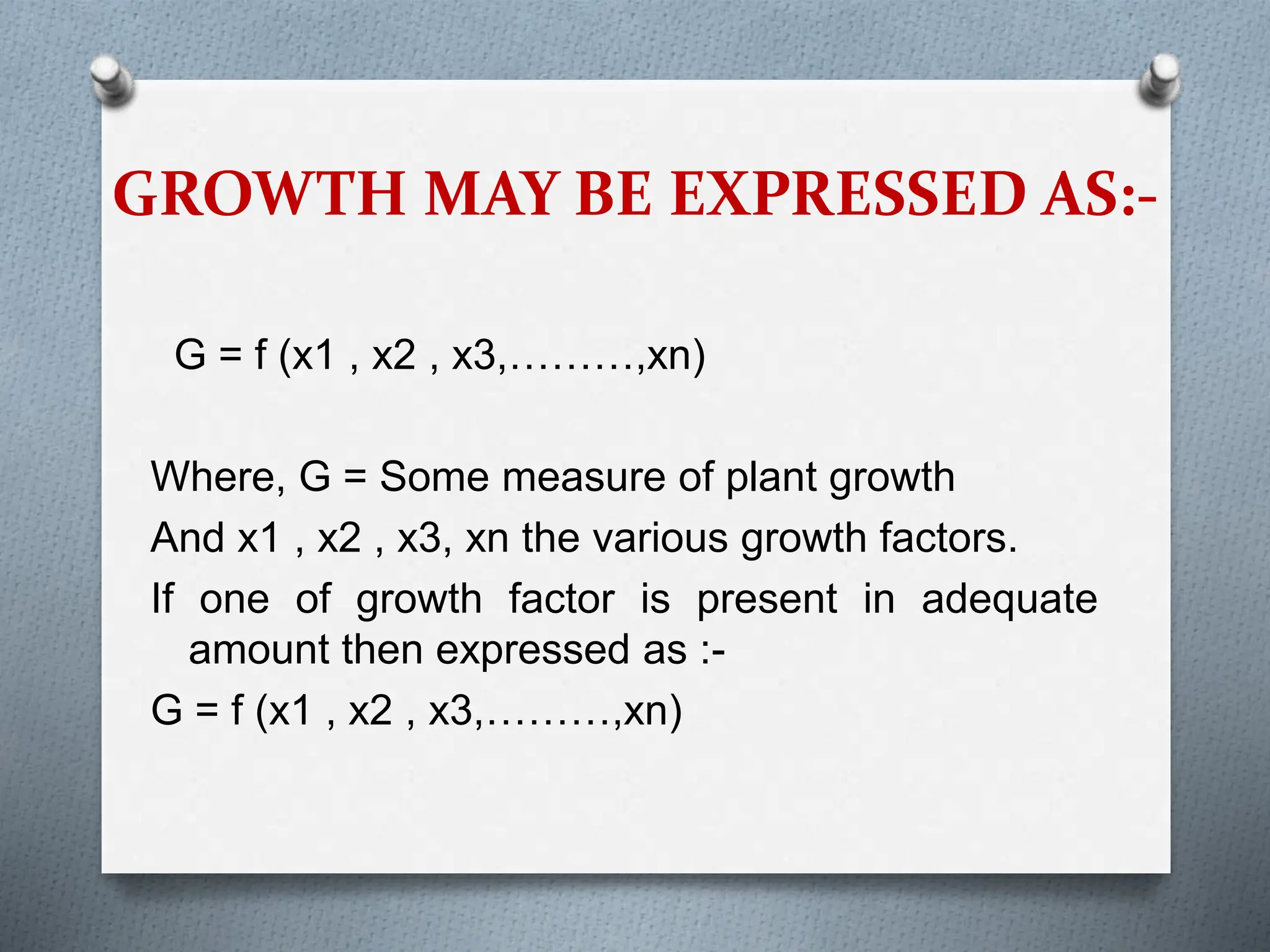 GROWTH MAY BE EXPRESSED AS:-

G = f (x1 , x2 , x3,………,xn)

Where, G = Some measure of plant growth

And x1 , x2 , x3, xn the various growth factors.

If one of growth factor is present in adequate amount then expressed as :-

G = f (x1 , x2 , x3,………,xn)